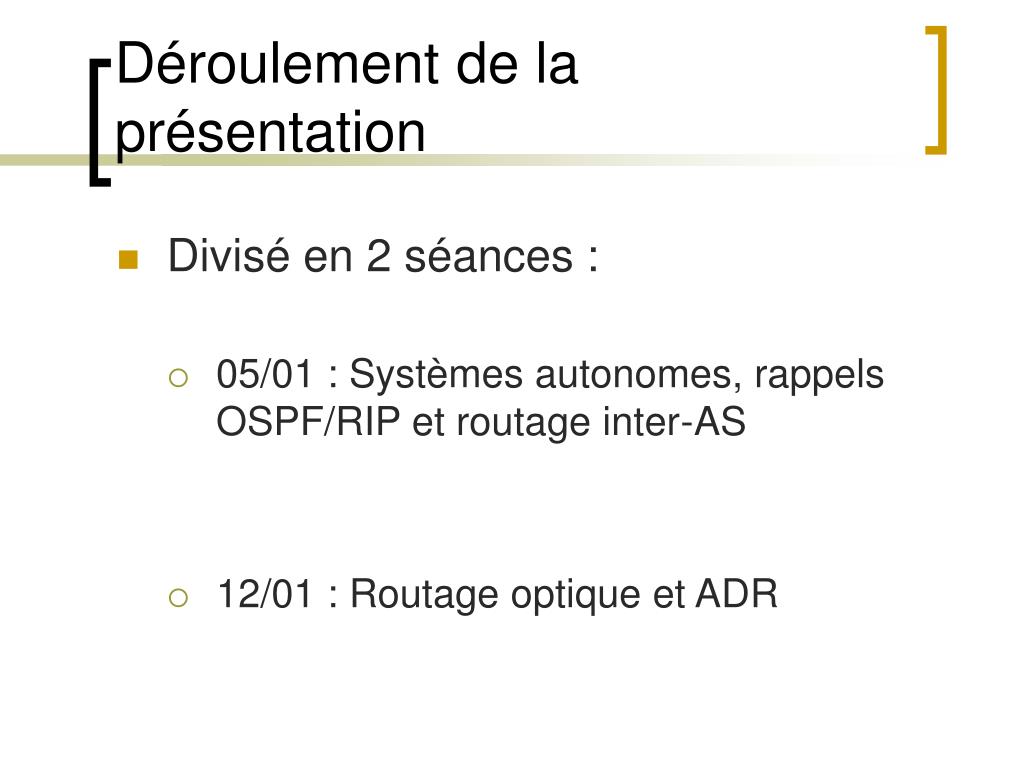 Déroulement de la présentation

Divisé en 2 séances :

05/01 : Systèmes autonomes, rappels OSPF/RIP et routage inter-AS

12/01 : Routage optique et ADR